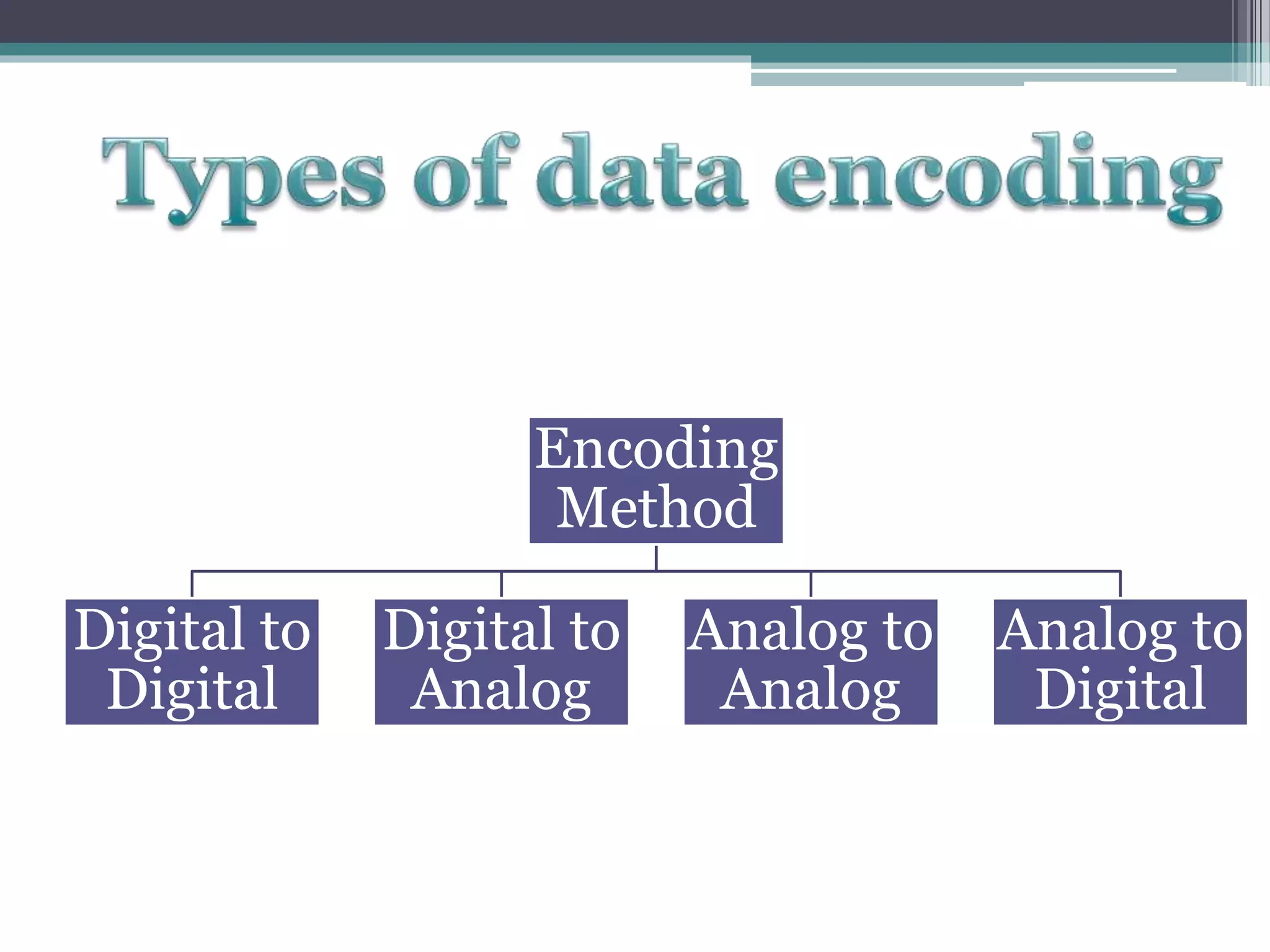 Types of data encoding

Encoding Method

Digital to Digital

Digital to Analog

Analog to Analog

Analog to Digital